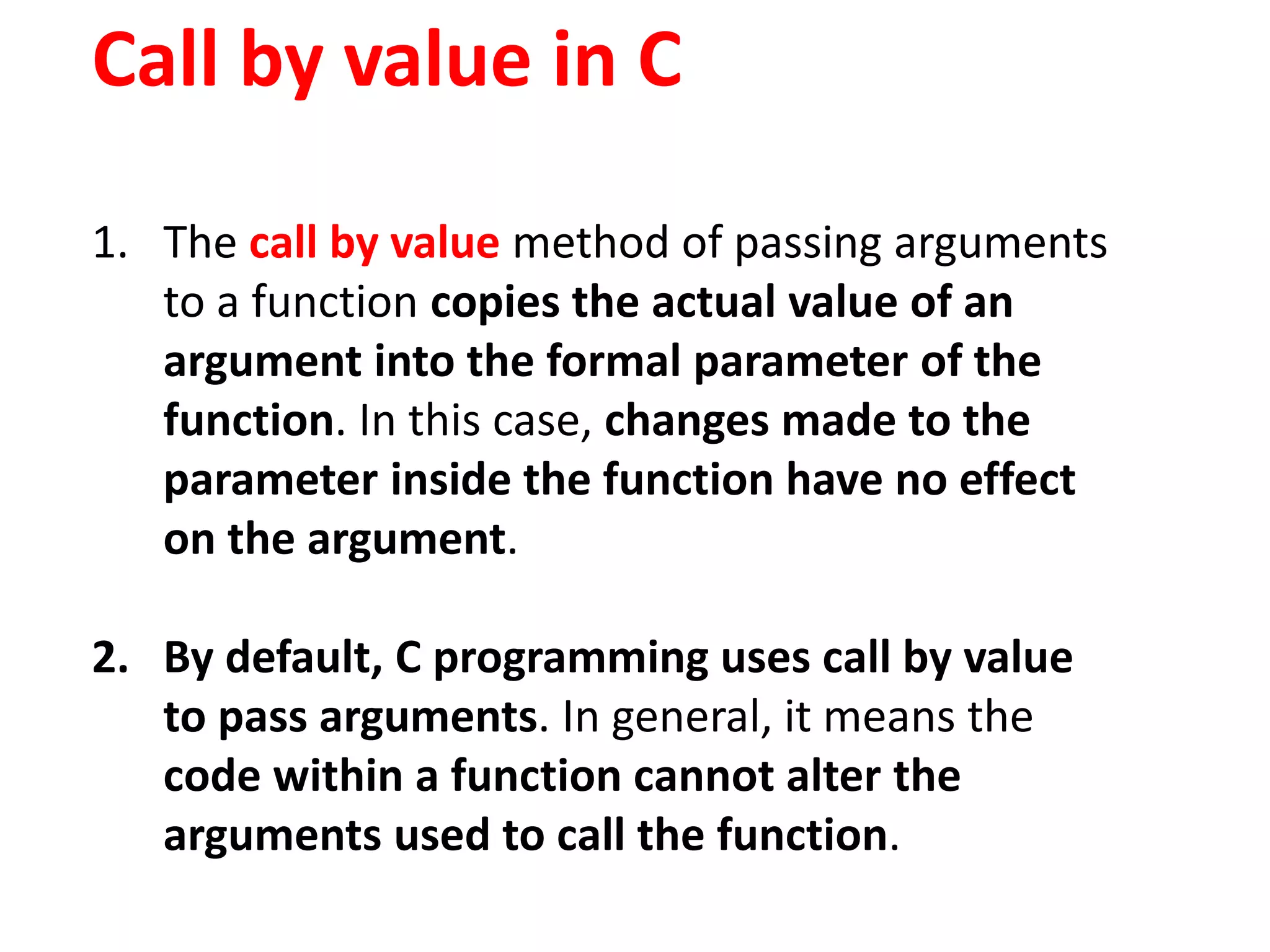 Call by value in C

1. The call by value method of passing arguments to a function copies the actual value of an argument into the formal parameter of the function. In this case, changes made to the parameter inside the function have no effect on the argument.

2. By default, C programming uses call by value to pass arguments. In general, it means the code within a function cannot alter the arguments used to call the function.